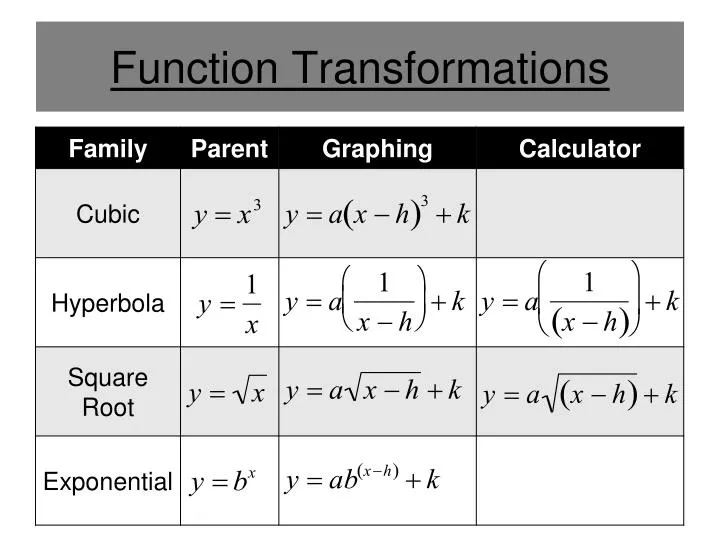 Function Transformations

| Family | Parent | Graphing | Calculator |
|---|---|---|---|
| Cubic | $y = x^3$ | $y = a(x-h)^3 + k$ | |
| Hyperbola | $y = \frac{1}{x}$ | $y = a\left(\frac{1}{x-h}\right) + k$ | $y = a\left(\frac{1}{(x-h)}\right) + k$ |
| Square Root | $y = \sqrt{x}$ | $y = a\sqrt{x-h} + k$ | $y = a\sqrt{(x-h)} + k$ |
| Exponential | $y = b^x$ | $y = ab^{(x-h)} + k$ | |